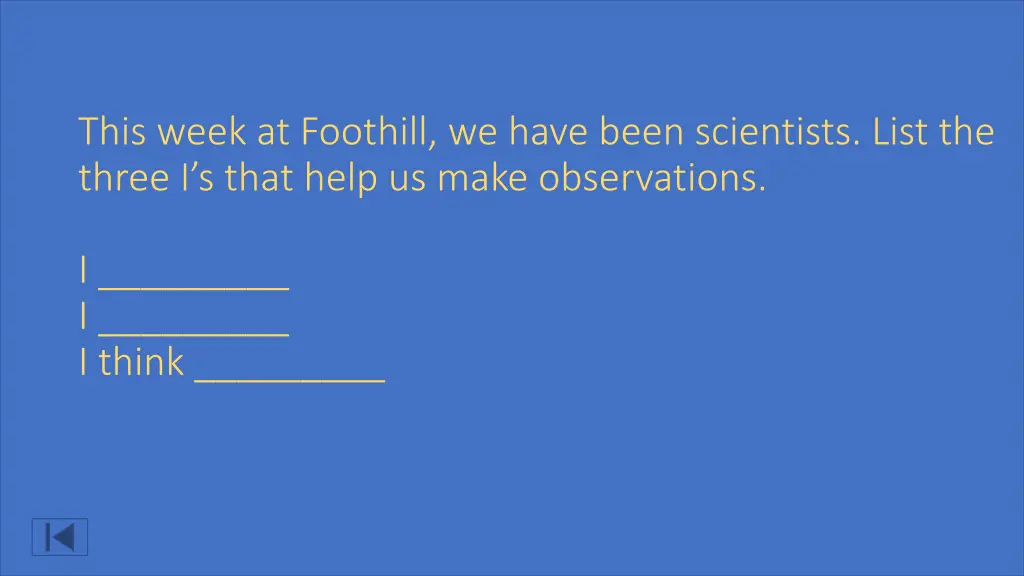 This week at Foothill, we have been scientists. List the three I’s that help us make observations.

I _________
I _________
I think _________